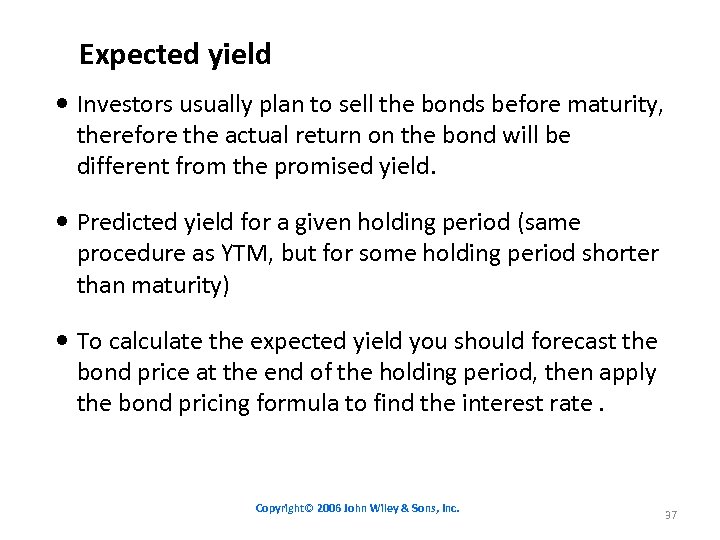 Expected yield

• Investors usually plan to sell the bonds before maturity, therefore the actual return on the bond will be different from the promised yield.

• Predicted yield for a given holding period (same procedure as YTM, but for some holding period shorter than maturity)

• To calculate the expected yield you should forecast the bond price at the end of the holding period, then apply the bond pricing formula to find the interest rate .

Copyright© 2006 John Wiley & Sons, Inc.

37